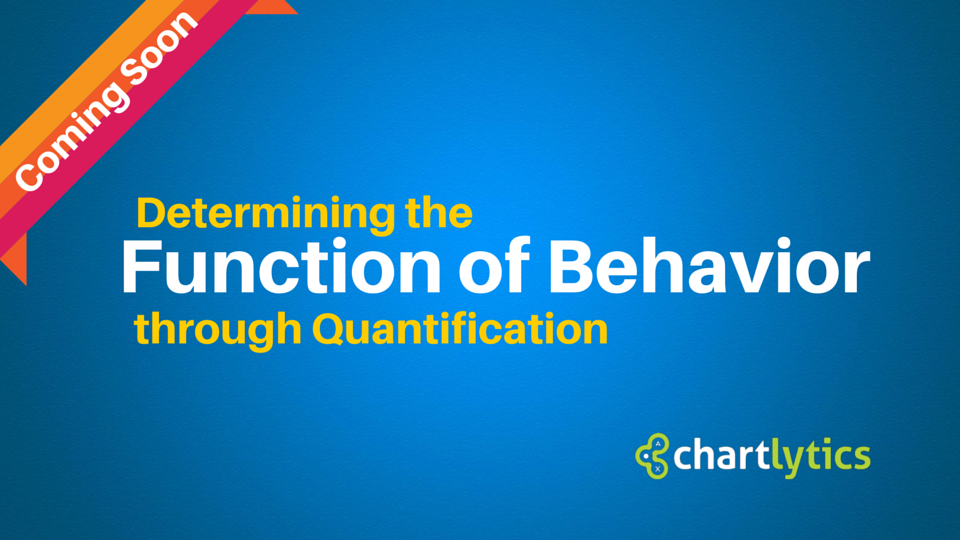 Coming Soon

Determining the
Function of Behavior
through Quantification

chartlytics